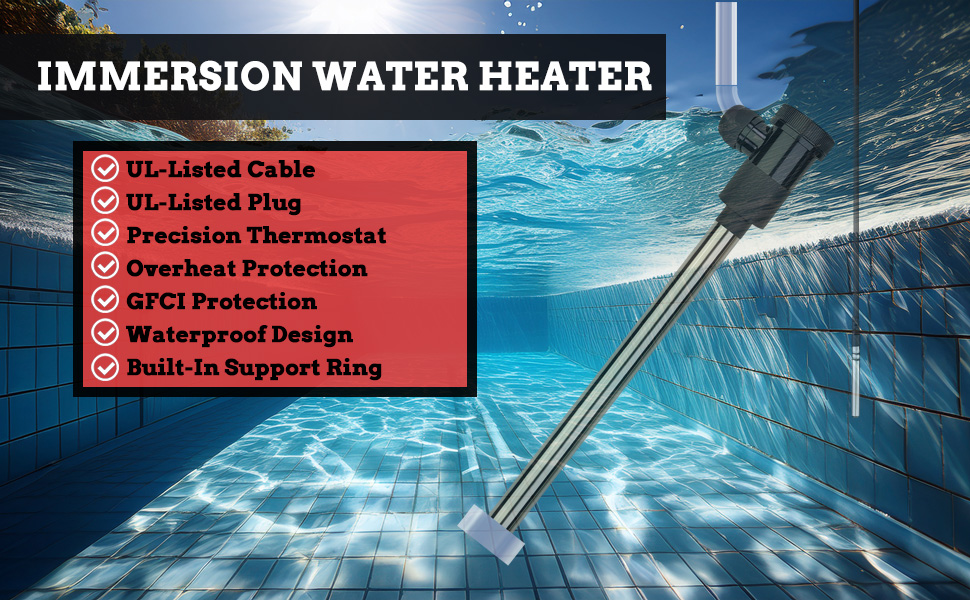 IMMERSION WATER HEATER

UL-Listed Cable
UL-Listed Plug
Precision Thermostat
Overheat Protection
GFCI Protection
Waterproof Design
Built-In Support Ring